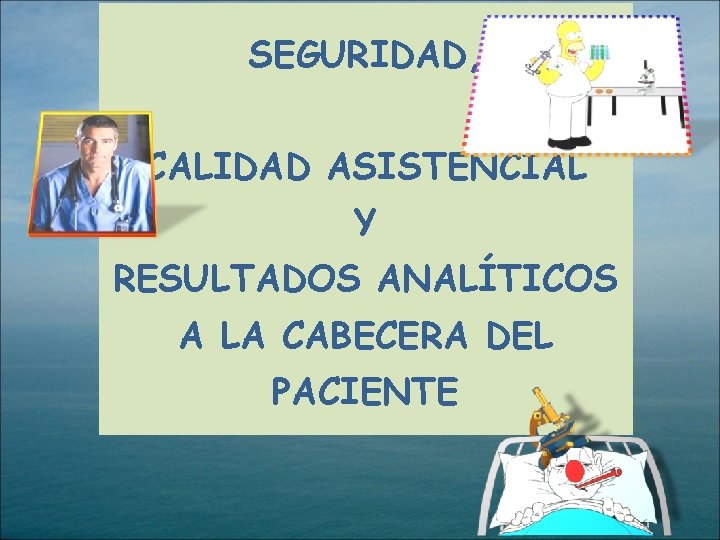 SEGURIDAD,

CALIDAD ASISTENCIAL
Y
RESULTADOS ANALÍTICOS
A LA CABECERA DEL
PACIENTE